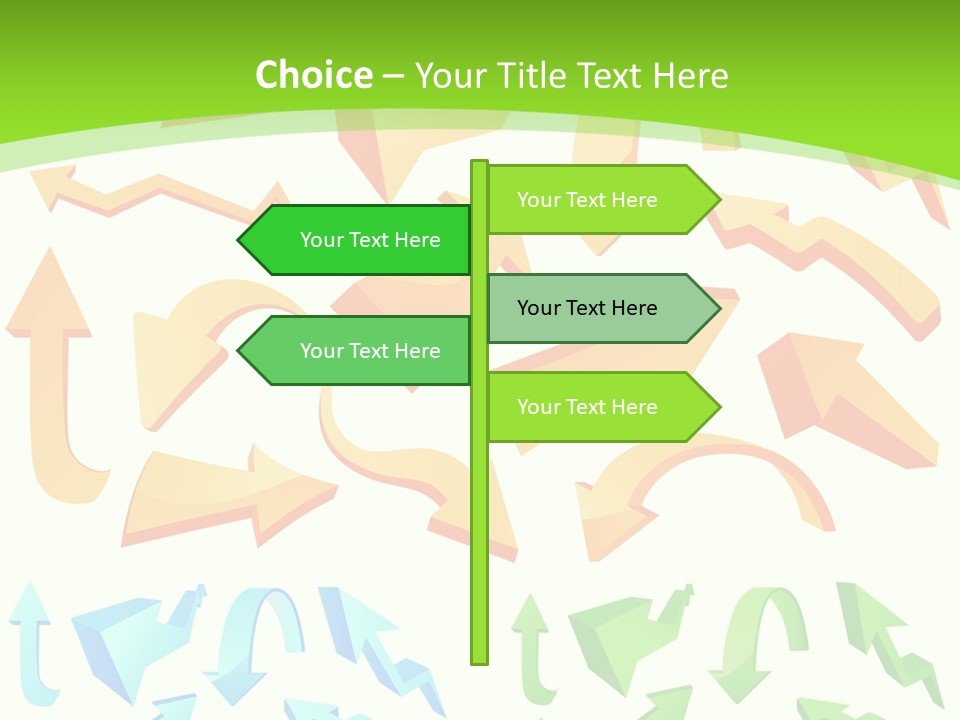 Choice – Your Title Text Here

Your Text Here

Your Text Here

Your Text Here

Your Text Here

Your Text Here